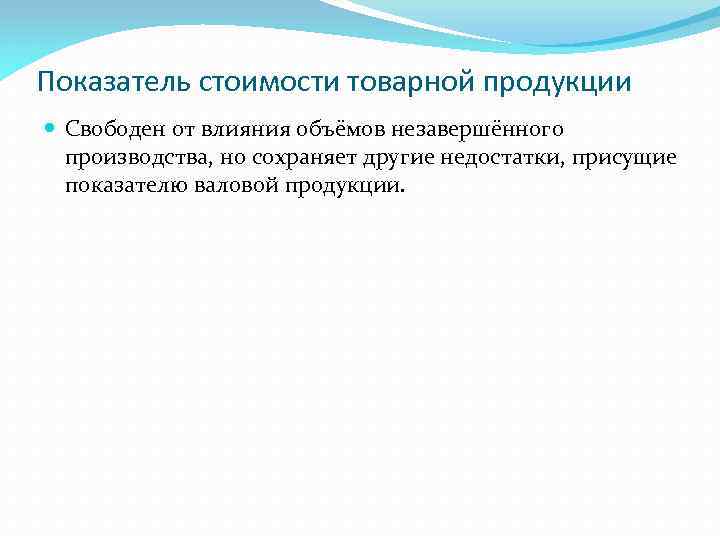 Показатель стоимости товарной продукции

Свободен от влияния объёмов незавершённого производства, но сохраняет другие недостатки, присущие показателю валовой продукции.